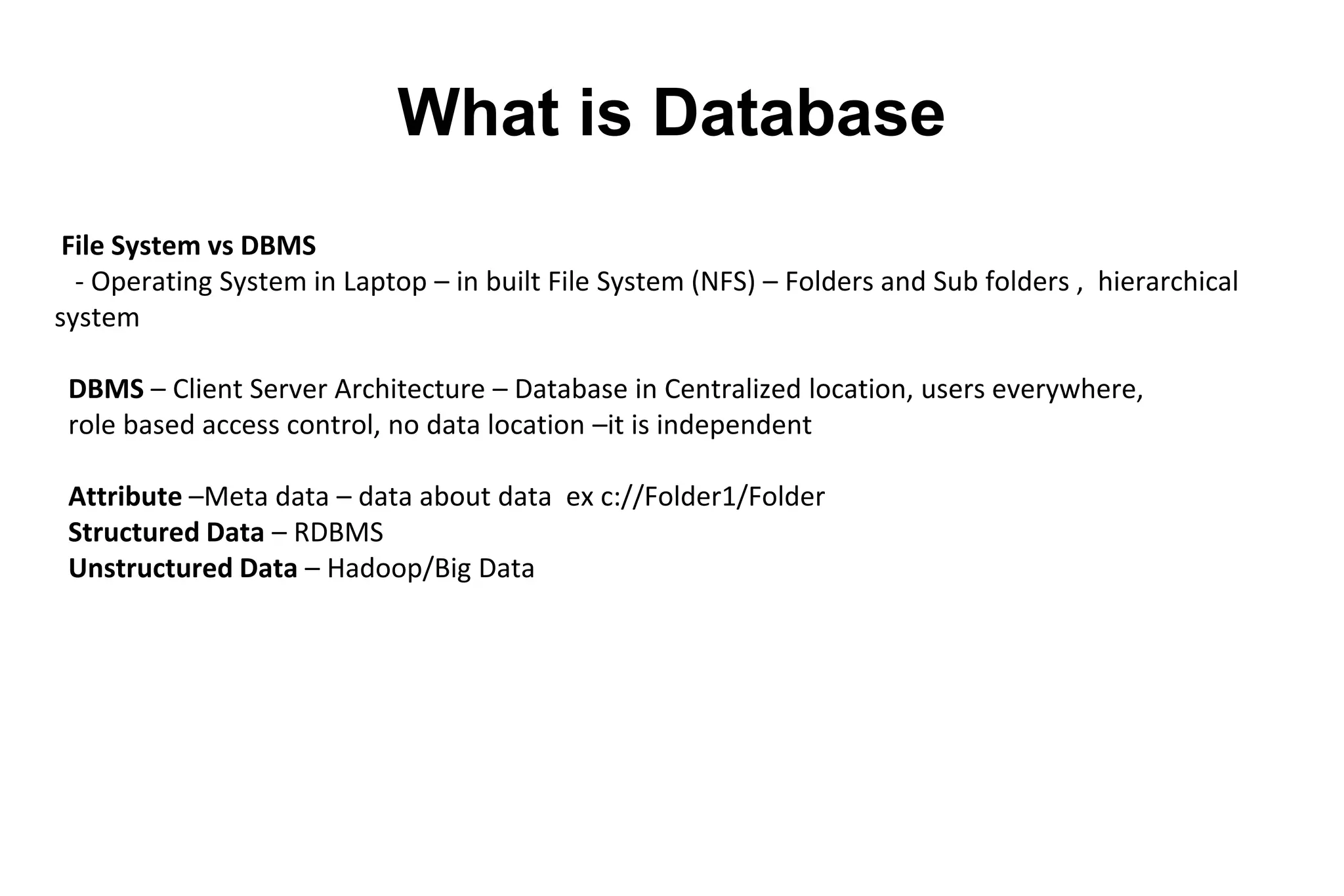 What is Database

File System vs DBMS
- Operating System in Laptop – in built File System (NFS) – Folders and Sub folders , hierarchical system

DBMS – Client Server Architecture – Database in Centralized location, users everywhere, role based access control, no data location –it is independent

Attribute –Meta data – data about data ex c://Folder1/Folder
Structured Data – RDBMS
Unstructured Data – Hadoop/Big Data